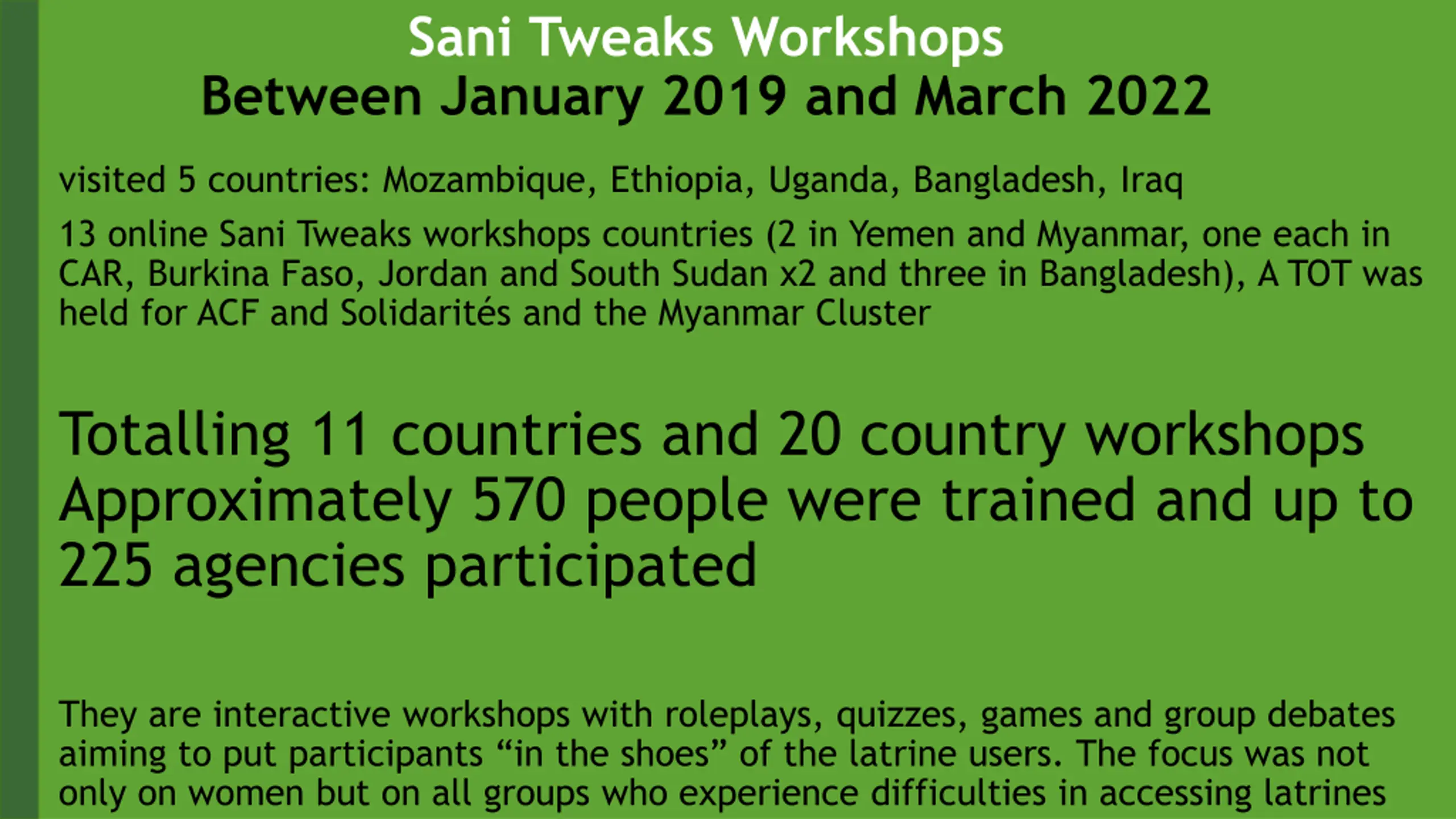 Sani Tweaks Workshops
Between January 2019 and March 2022

visited 5 countries: Mozambique, Ethiopia, Uganda, Bangladesh, Iraq

13 online Sani Tweaks workshops countries (2 in Yemen and Myanmar, one each in CAR, Burkina Faso, Jordan and South Sudan x2 and three in Bangladesh), A TOT was held for ACF and Solidarités and the Myanmar Cluster

Totalling 11 countries and 20 country workshops
Approximately 570 people were trained and up to 225 agencies participated

They are interactive workshops with roleplays, quizzes, games and group debates aiming to put participants “in the shoes” of the latrine users. The focus was not only on women but on all groups who experience difficulties in accessing latrines